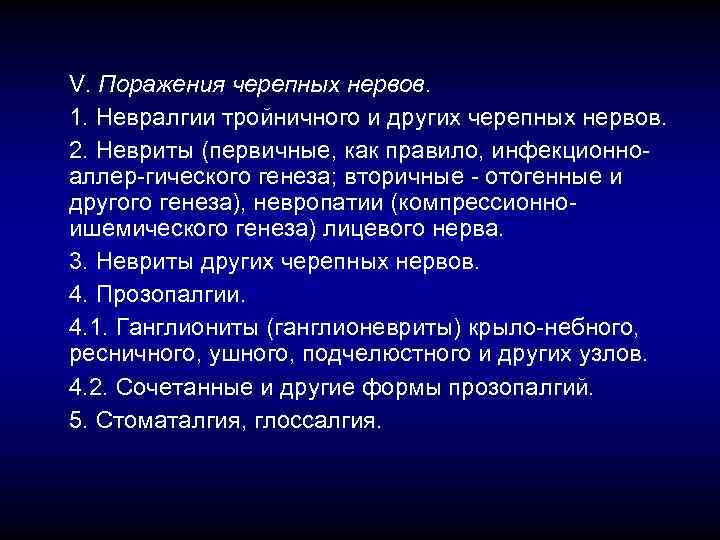 V. Поражения черепных нервов.

1. Невралгии тройничного и других черепных нервов.

2. Невриты (первичные, как правило, инфекционно-аллер-гического генеза; вторичные - отогенные и другого генеза), невропатии (компрессионно-ишемического генеза) лицевого нерва.

3. Невриты других черепных нервов.

4. Прозопалгии.

4.1. Ганглиониты (ганглионевриты) крыло-небного, ресничного, ушного, подчелюстного и других узлов.

4.2. Сочетанные и другие формы прозопалгий.

5. Стоматалгия, глоссалгия.